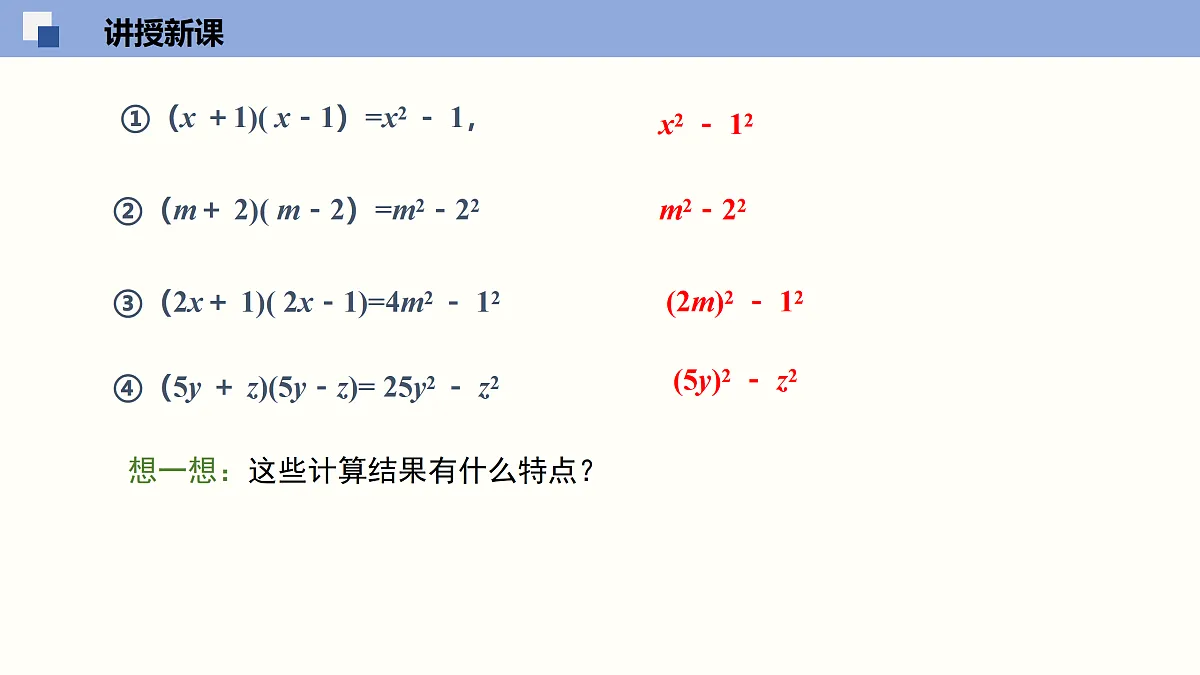 讲授新课

① $(x+1)(x-1)=x^2-1$，  $x^2-1^2$

② $(m+2)(m-2)=m^2-2^2$  $m^2-2^2$

③ $(2x+1)(2x-1)=4m^2-1^2$  $(2m)^2-1^2$

④ $(5y+z)(5y-z)=25y^2-z^2$  $(5y)^2-z^2$

想一想：这些计算结果有什么特点？